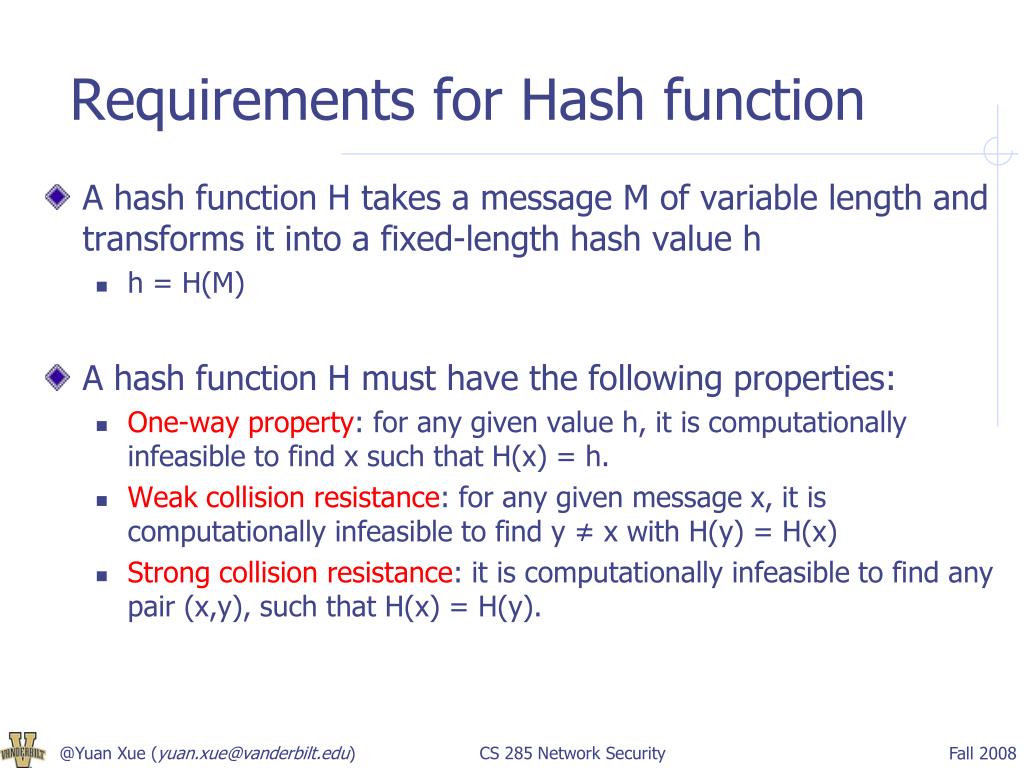 Requirements for Hash function

A hash function H takes a message M of variable length and transforms it into a fixed-length hash value h

h = H(M)

A hash function H must have the following properties:

One-way property: for any given value h, it is computationally infeasible to find x such that H(x) = h.

Weak collision resistance: for any given message x, it is computationally infeasible to find y ≠ x with H(y) = H(x)

Strong collision resistance: it is computationally infeasible to find any pair (x,y), such that H(x) = H(y).

VANDERBILT

@Yuan Xue (yuan.xue@vanderbilt.edu)

CS 285 Network Security

Fall 2008